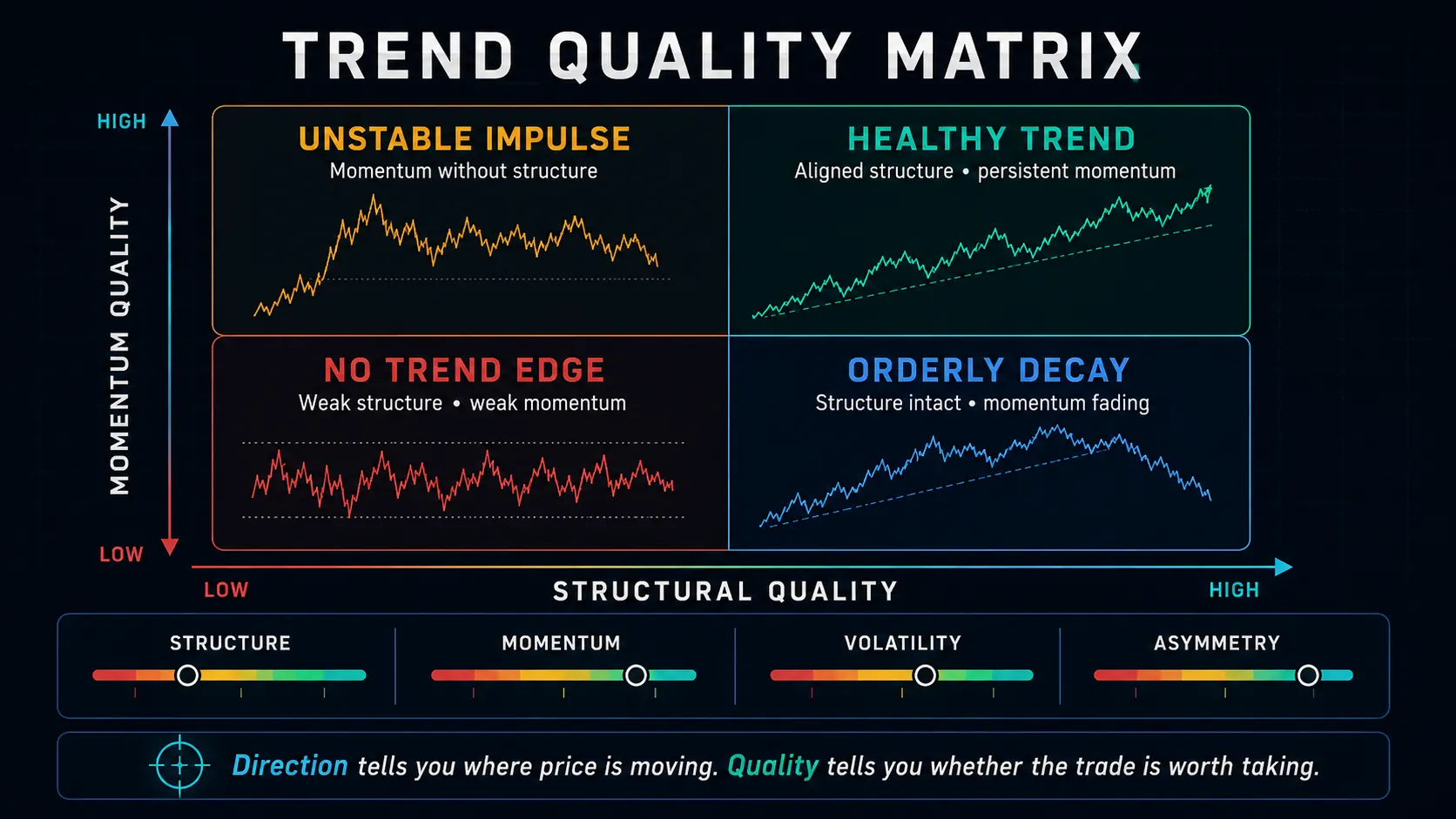 TREND QUALITY MATRIX

HIGH

MOMENTUM QUALITY

LOW

UNSTABLE IMPULSE
Momentum without structure

HEALTHY TREND
Aligned structure • persistent momentum

NO TREND EDGE
Weak structure • weak momentum

ORDERLY DECAY
Structure intact • momentum fading

LOW

STRUCTURAL QUALITY

HIGH

STRUCTURE

MOMENTUM

VOLATILITY

ASYMMETRY

Direction tells you where price is moving. Quality tells you whether the trade is worth taking.